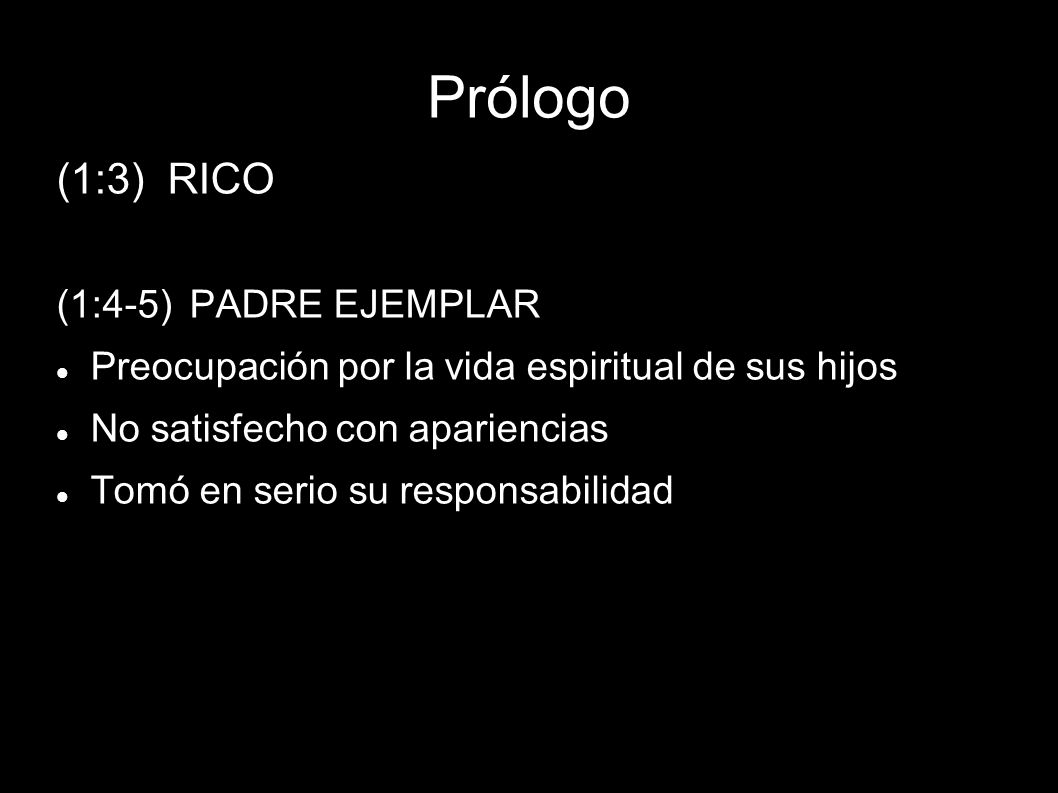 Prólogo

(1:3) RICO

(1:4-5) PADRE EJEMPLAR

- Preocupación por la vida espiritual de sus hijos
- No satisfecho con apariencias
- Tomó en serio su responsabilidad